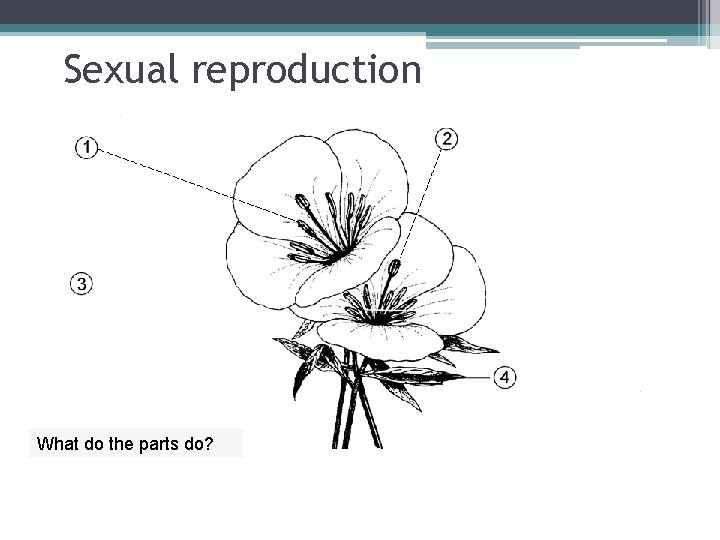 Sexual reproduction

1

2

3

4

What do the parts do?